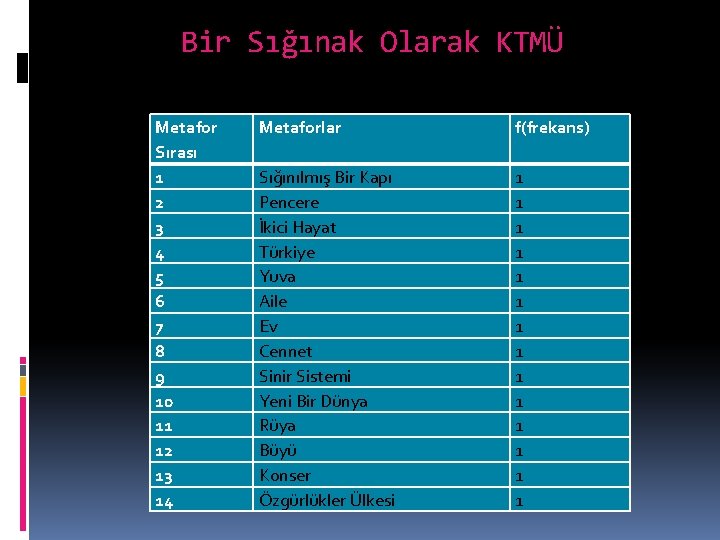 Bir Sığınak Olarak KTMÜ

| Metafor Sırası | Metaforlar | f(frekans) |
|---|---|---|
| 1 | Sığınılmış Bir Kapı | 1 |
| 2 | Pencere | 1 |
| 3 | İkici Hayat | 1 |
| 4 | Türkiye | 1 |
| 5 | Yuva | 1 |
| 6 | Aile | 1 |
| 7 | Ev | 1 |
| 8 | Cennet | 1 |
| 9 | Sinir Sistemi | 1 |
| 10 | Yeni Bir Dünya | 1 |
| 11 | Rüya | 1 |
| 12 | Büyü | 1 |
| 13 | Konser | 1 |
| 14 | Özgürlükler Ülkesi | 1 |